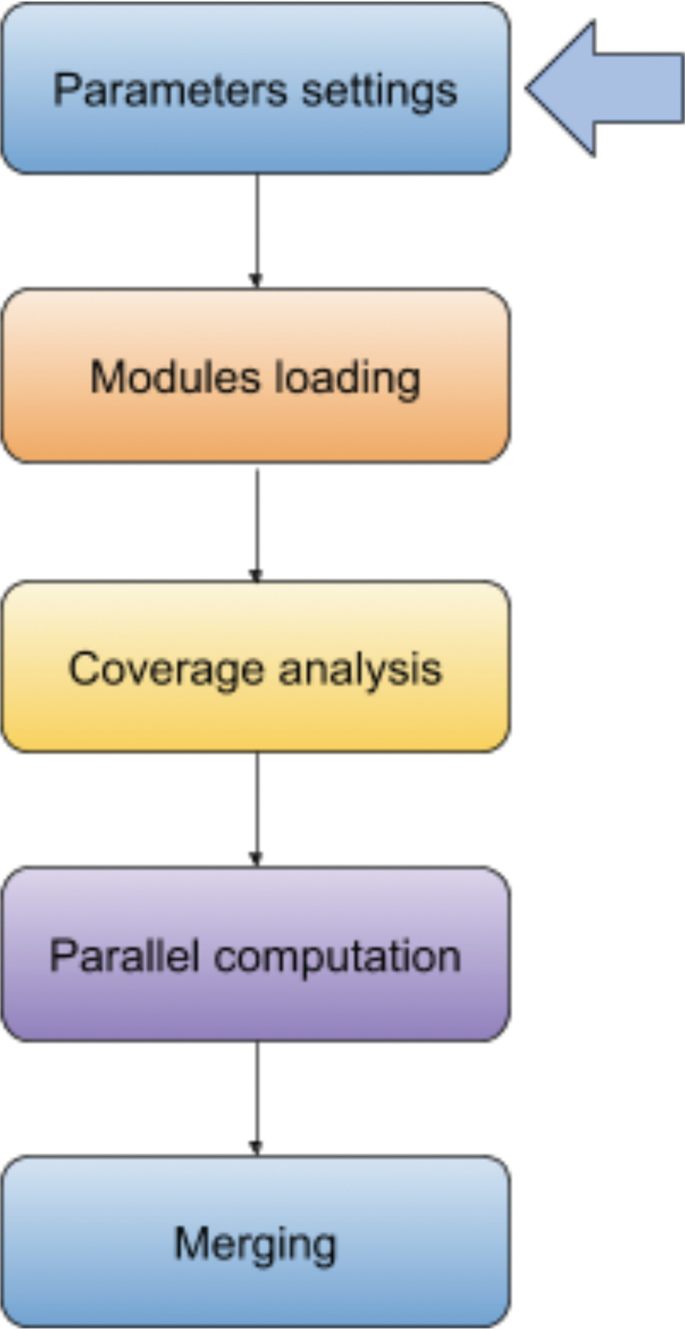 Parameters settings

Modules loading

Coverage analysis

Parallel computation

Merging